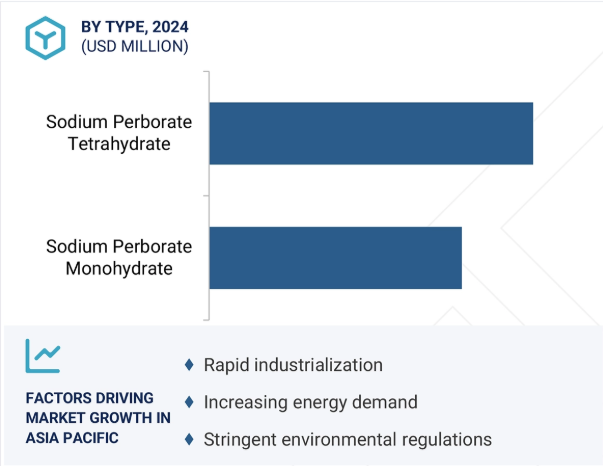 BY TYPE, 2024
(USD MILLION)

Sodium Perborate Tetrahydrate

Sodium Perborate Monohydrate

FACTORS DRIVING MARKET GROWTH IN ASIA PACIFIC

♦ Rapid industrialization
♦ Increasing energy demand
♦ Stringent environmental regulations